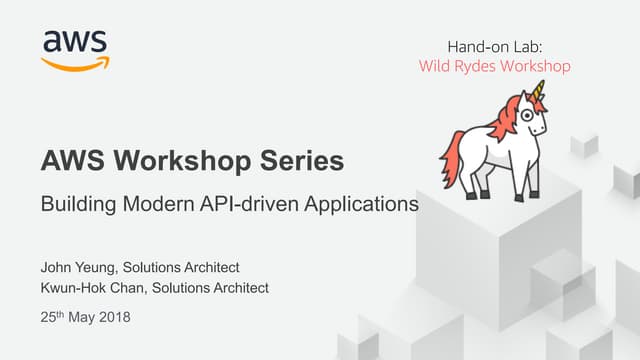 aws

Hand-on Lab:
Wild Rydes Workshop

AWS Workshop Series

Building Modern API-driven Applications

John Yeung, Solutions Architect
Kwun-Hok Chan, Solutions Architect

25$^{th}$ May 2018